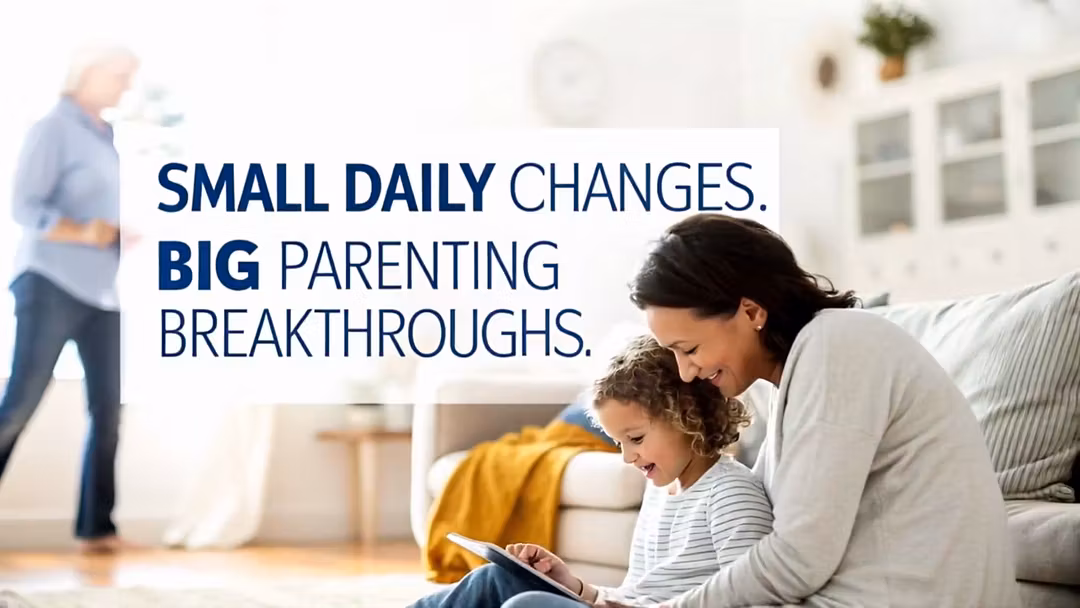 SMALL DAILY CHANGES.
BIG PARENTING
BREAKTHROUGHS.